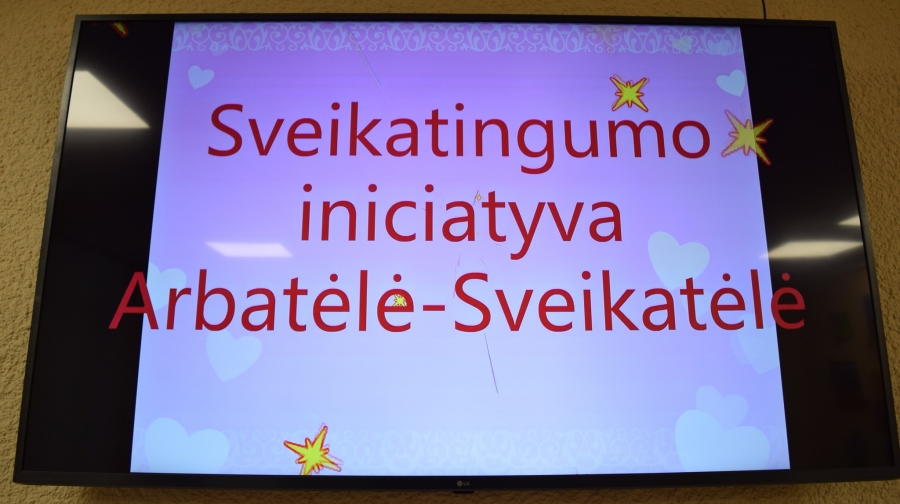 Sveikatingumo iniciatyva Arbatėlė-Sveikatėlė

LG